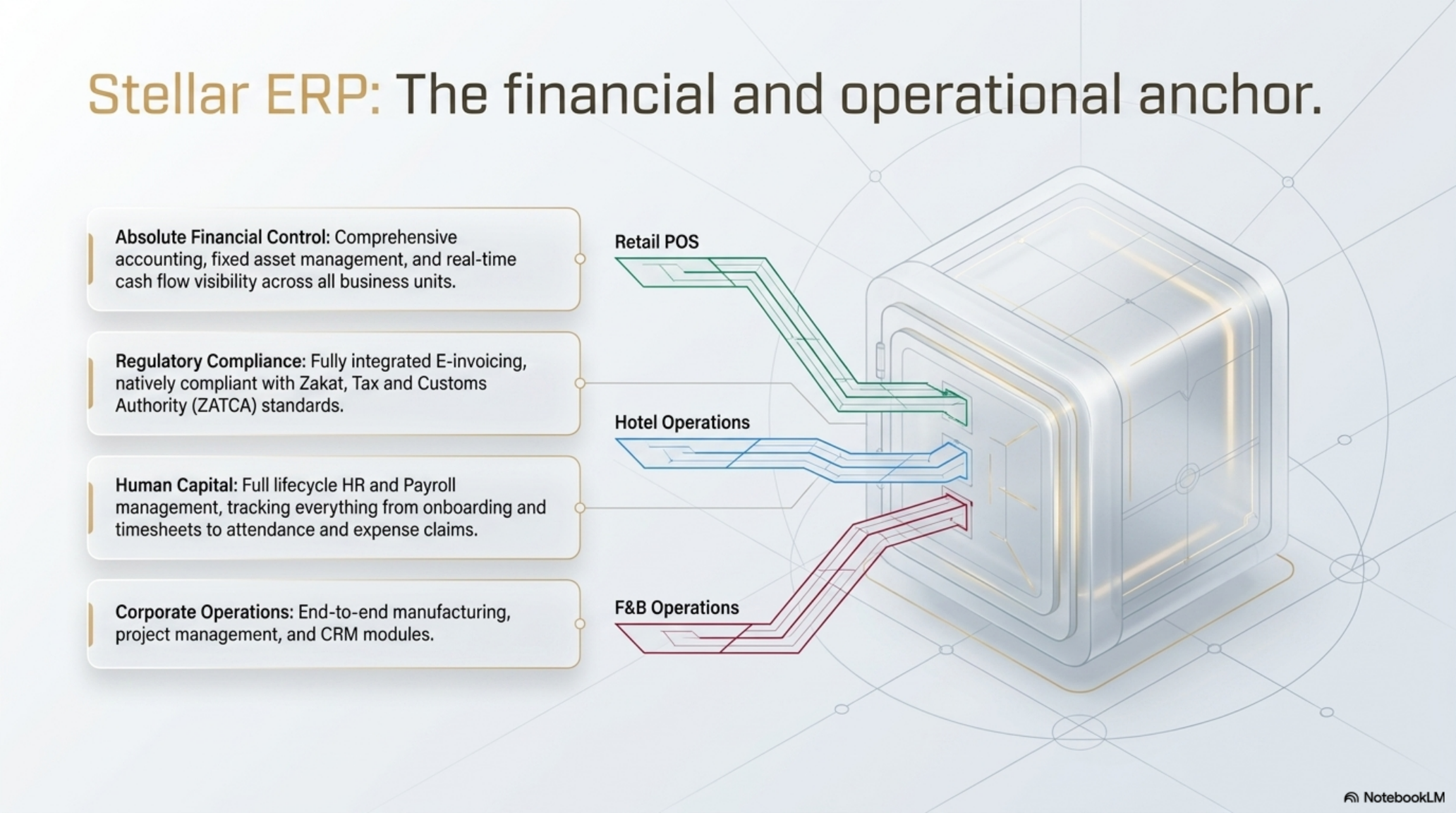 Stellar ERP: The financial and operational anchor.

Absolute Financial Control: Comprehensive accounting, fixed asset management, and real-time cash flow visibility across all business units.

Regulatory Compliance: Fully integrated E-invoicing, natively compliant with Zakat, Tax and Customs Authority (ZATCA) standards.

Human Capital: Full lifecycle HR and Payroll management, tracking everything from onboarding and timesheets to attendance and expense claims.

Corporate Operations: End-to-end manufacturing, project management, and CRM modules.

Retail POS

Hotel Operations

F&B Operations

NotebookLM